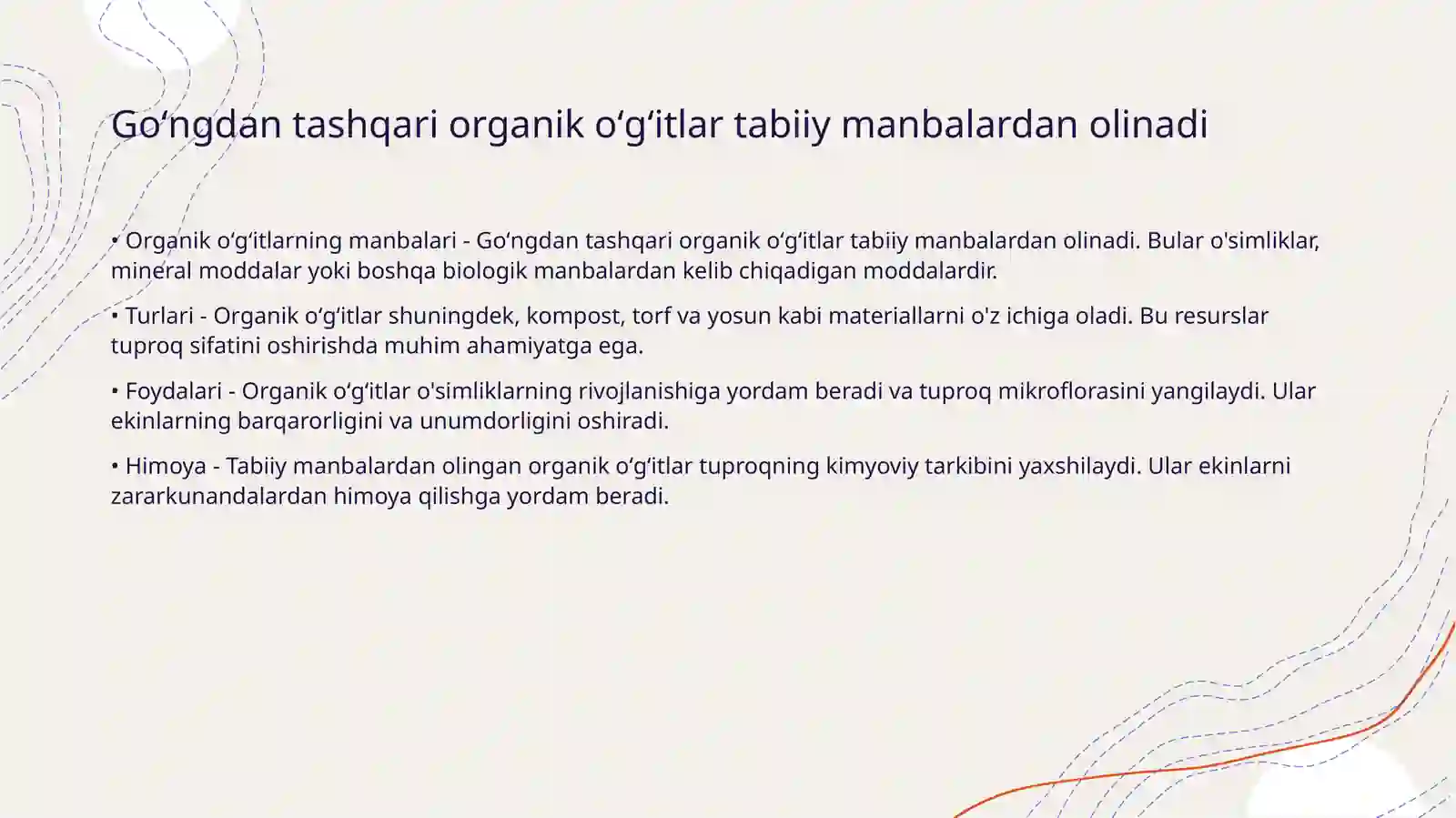 Go‘ngdan tashqari organik o‘g‘itlar tabiiy manbalardan olinadi

• Organik o‘g‘itlarning manbalari - Go‘ngdan tashqari organik o‘g‘itlar tabiiy manbalardan olinadi. Bular o'simliklar, mineral moddalar yoki boshqa biologik manbalardan kelib chiqadigan moddalardir.

• Turlari - Organik o‘g‘itlar shuningdek, kompost, torf va yosun kabi materiallarni o'z ichiga oladi. Bu resurslar tuproq sifatini oshirishda muhim ahamiyatga ega.

• Foydalari - Organik o‘g‘itlar o'simliklarning rivojlanishiga yordam beradi va tuproq mikroflorasini yangilaydi. Ular ekinlarning barqarorligini va unumdorligini oshiradi.

• Himoya - Tabiiy manbalardan olingan organik o‘g‘itlar tuproqning kimyoviy tarkibini yaxshilaydi. Ular ekinlarni zararkunandalardan himoya qilishga yordam beradi.